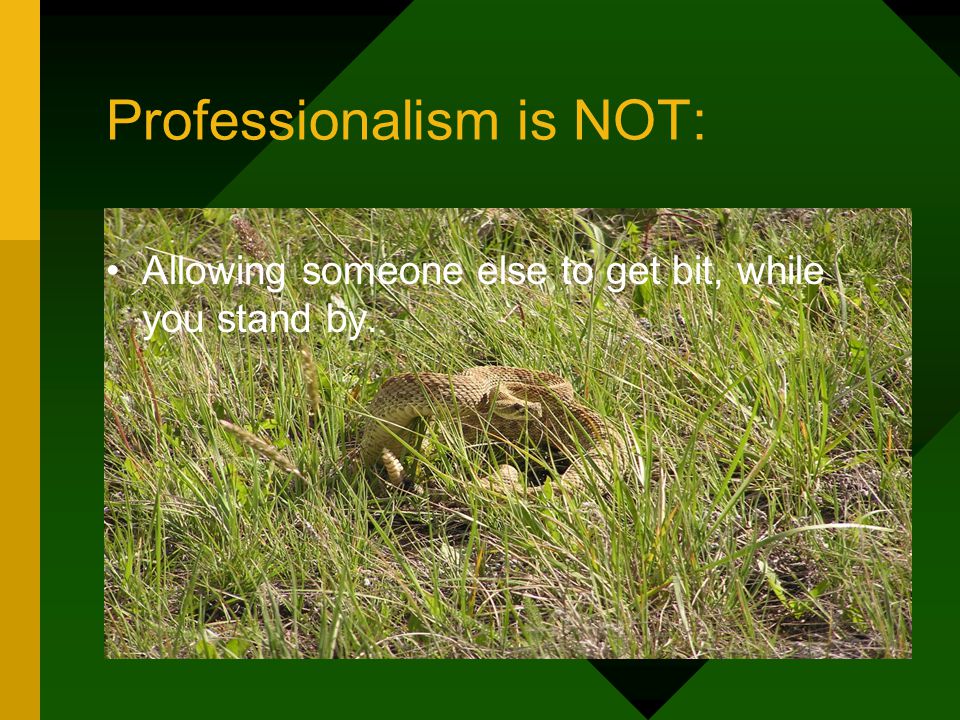 Professionalism is NOT:

• Allowing someone else to get bit, while you stand by.